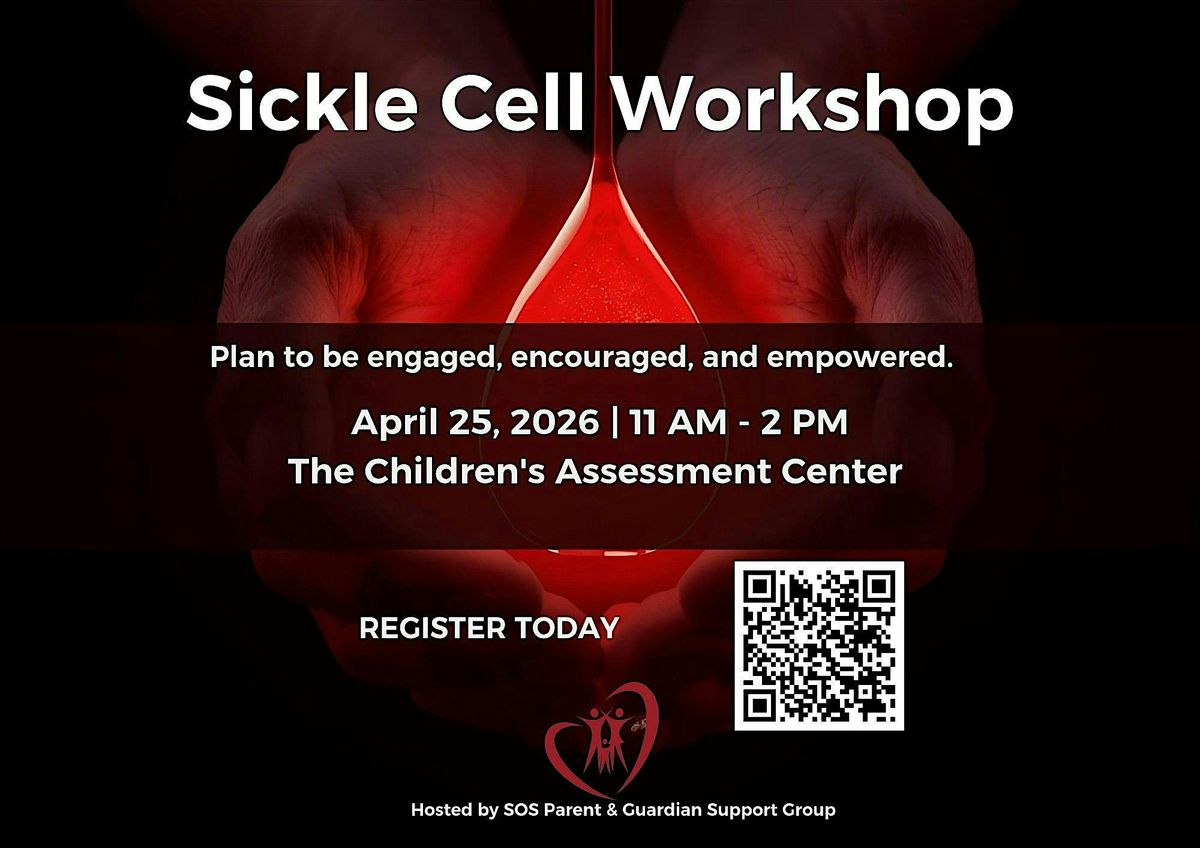 Sickle Cell Workshop

Plan to be engaged, encouraged, and empowered.

April 25, 2026 | 11 AM - 2 PM
The Children's Assessment Center

REGISTER TODAY

Hosted by SOS Parent & Guardian Support Group